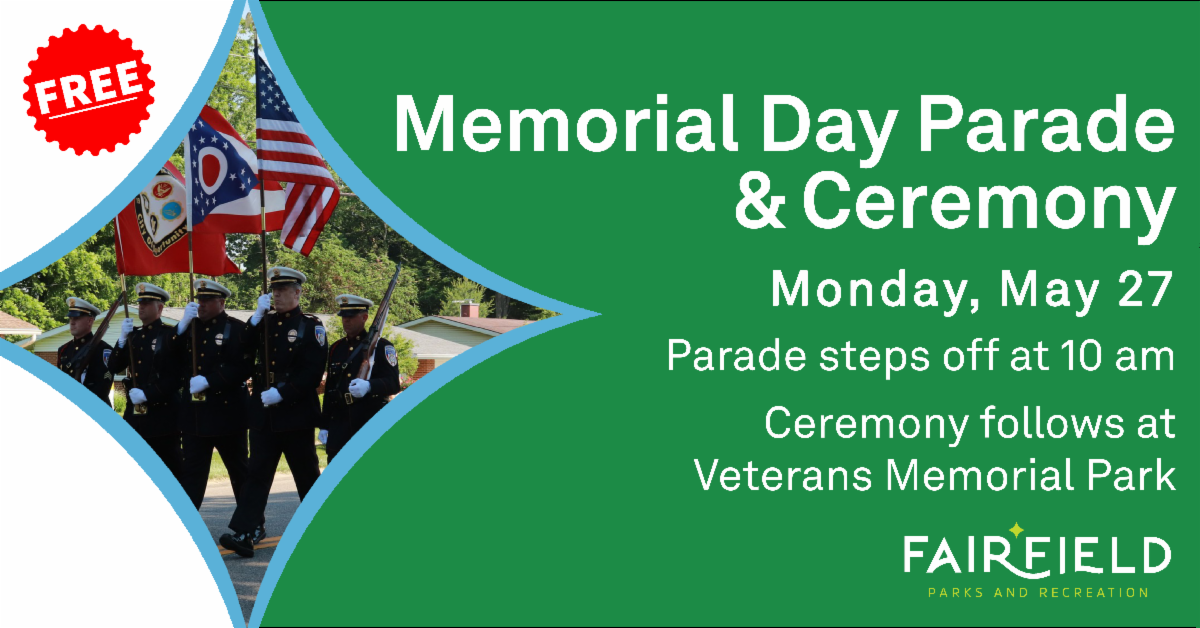 FREE

Memorial Day Parade & Ceremony

Monday, May 27

Parade steps off at 10 am

Ceremony follows at Veterans Memorial Park

FAIRFIELD
PARKS AND RECREATION